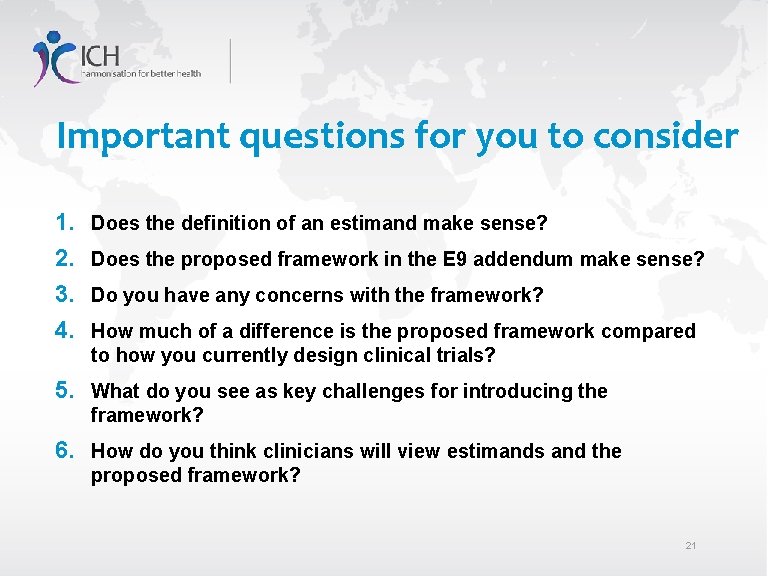 ICH
harmonisation for better health

Important questions for you to consider

1. Does the definition of an estimand make sense?
2. Does the proposed framework in the E9 addendum make sense?
3. Do you have any concerns with the framework?
4. How much of a difference is the proposed framework compared to how you currently design clinical trials?
5. What do you see as key challenges for introducing the framework?
6. How do you think clinicians will view estimands and the proposed framework?

21